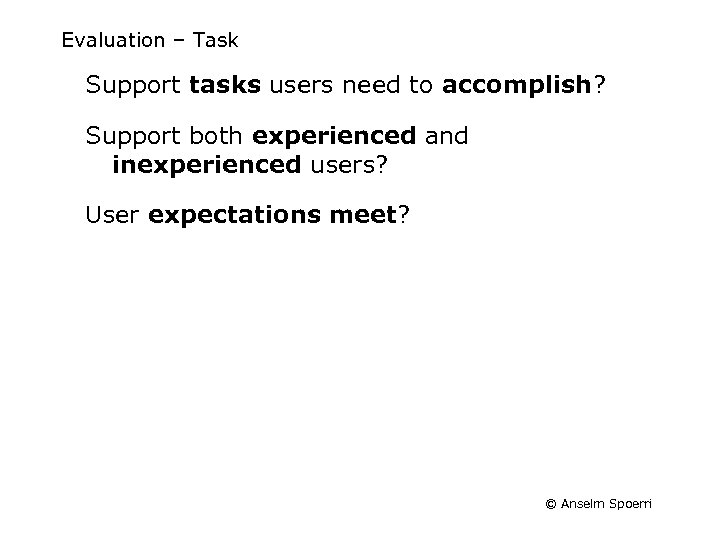 Evaluation – Task

Support tasks users need to accomplish?

Support both experienced and inexperienced users?

User expectations meet?

© Anselm Spoerri